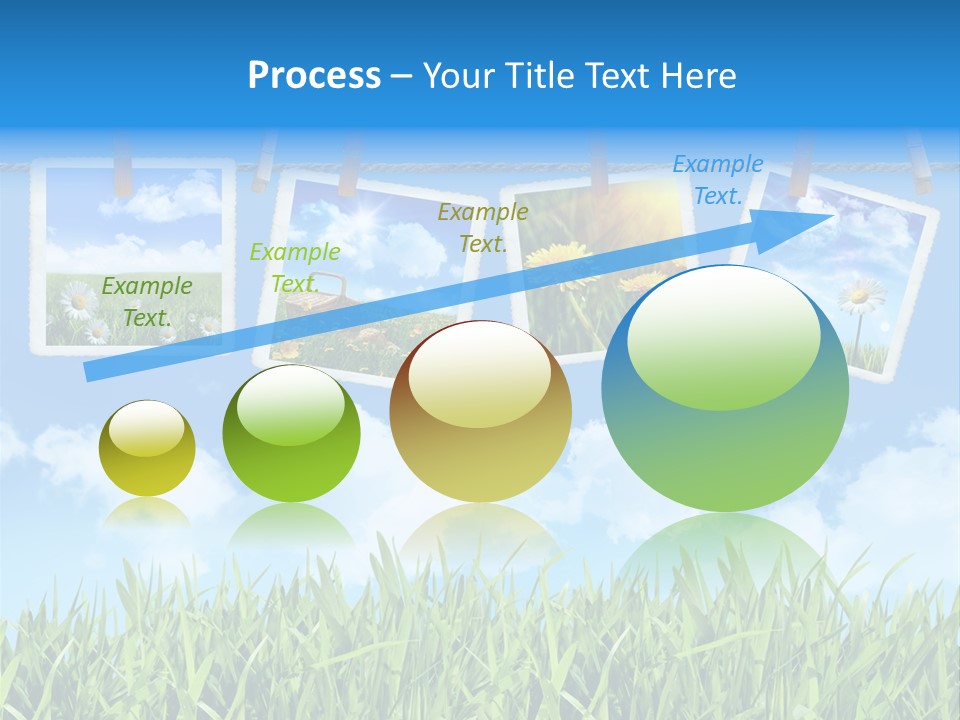 Process – Your Title Text Here

Example Text.

Example Text.

Example Text.

Example Text.